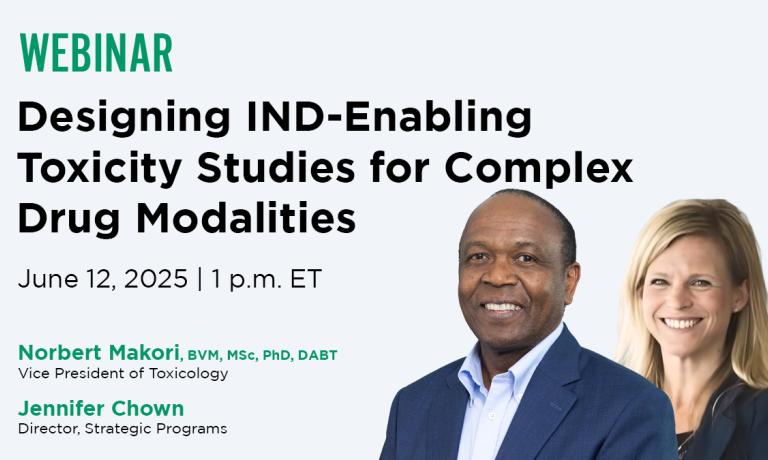 WEBINAR

Designing IND-Enabling Toxicity Studies for Complex Drug Modalities

June 12, 2025 | 1 p.m. ET

Norbert Makori, BVM, MSc, PhD, DABT
Vice President of Toxicology

Jennifer Chown
Director, Strategic Programs